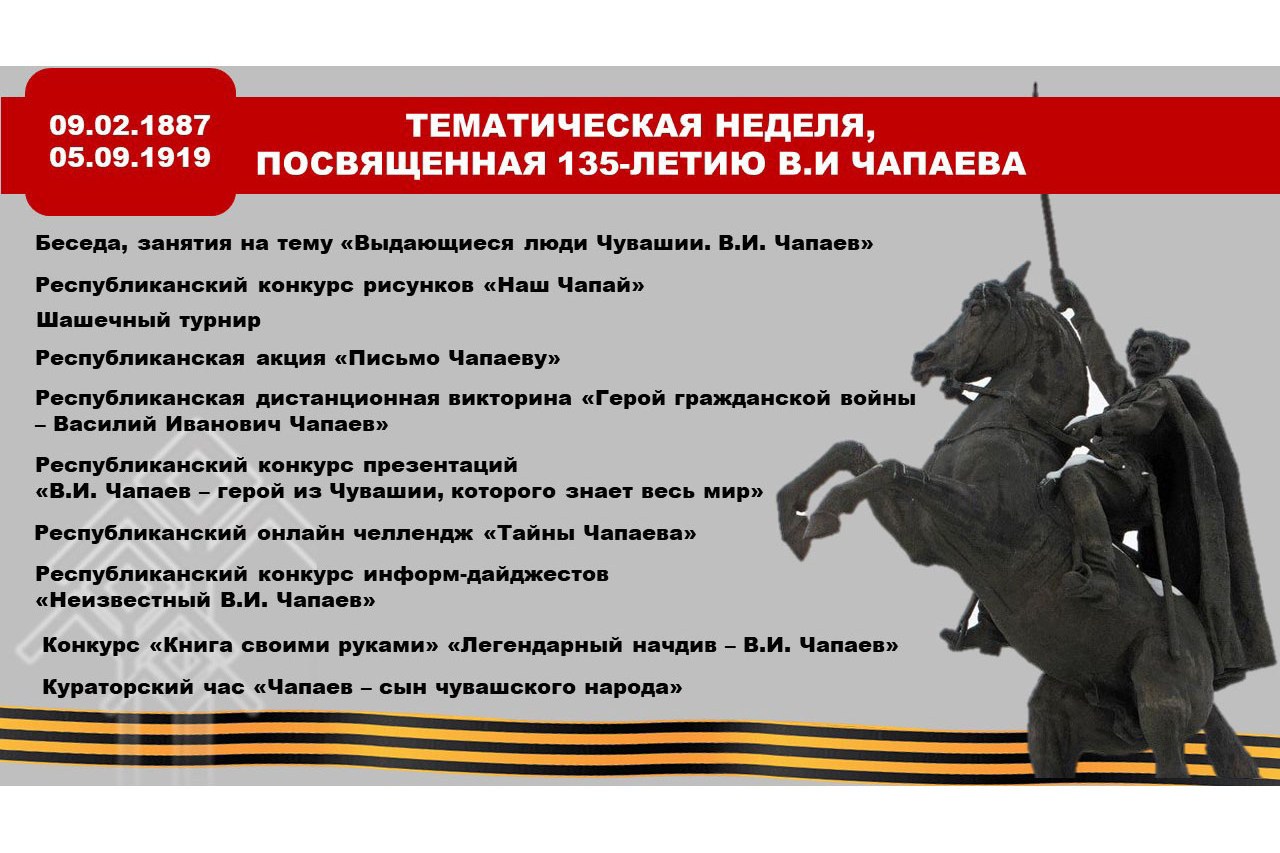 09.02.1887
05.09.1919

ТЕМАТИЧЕСКАЯ НЕДЕЛЯ,
ПОСВЯЩЕННАЯ 135-ЛЕТИЮ В.И ЧАПАЕВА

Беседа, занятия на тему «Выдающиеся люди Чувашии. В.И. Чапаев»

Республиканский конкурс рисунков «Наш Чапай»

Шашечный турнир

Республиканская акция «Письмо Чапаеву»

Республиканская дистанционная викторина «Герой гражданской войны – Василий Иванович Чапаев»

Республиканский конкурс презентаций
«В.И. Чапаев – герой из Чувашии, которого знает весь мир»

Республиканский онлайн челлендж «Тайны Чапаева»

Республиканский конкурс информ-дайджестов
«Неизвестный В.И. Чапаев»

Конкурс «Книга своими руками» «Легендарный начдив – В.И. Чапаев»

Кураторский час «Чапаев – сын чувашского народа»